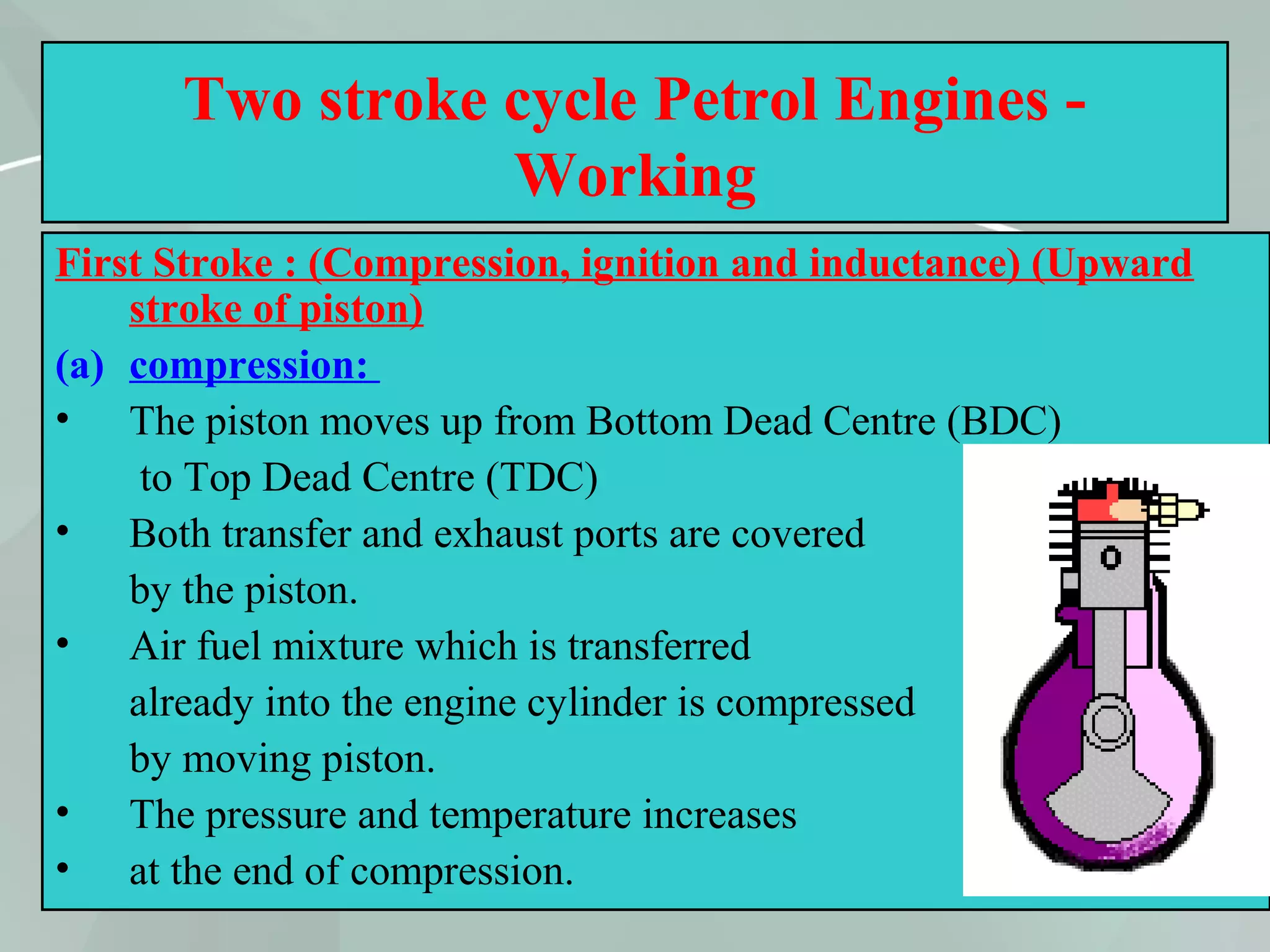 Two stroke cycle Petrol Engines - Working

First Stroke : (Compression, ignition and inductance) (Upward stroke of piston)

(a) compression:

• The piston moves up from Bottom Dead Centre (BDC) to Top Dead Centre (TDC)

• Both transfer and exhaust ports are covered by the piston.

• Air fuel mixture which is transferred already into the engine cylinder is compressed by moving piston.

• The pressure and temperature increases

• at the end of compression.